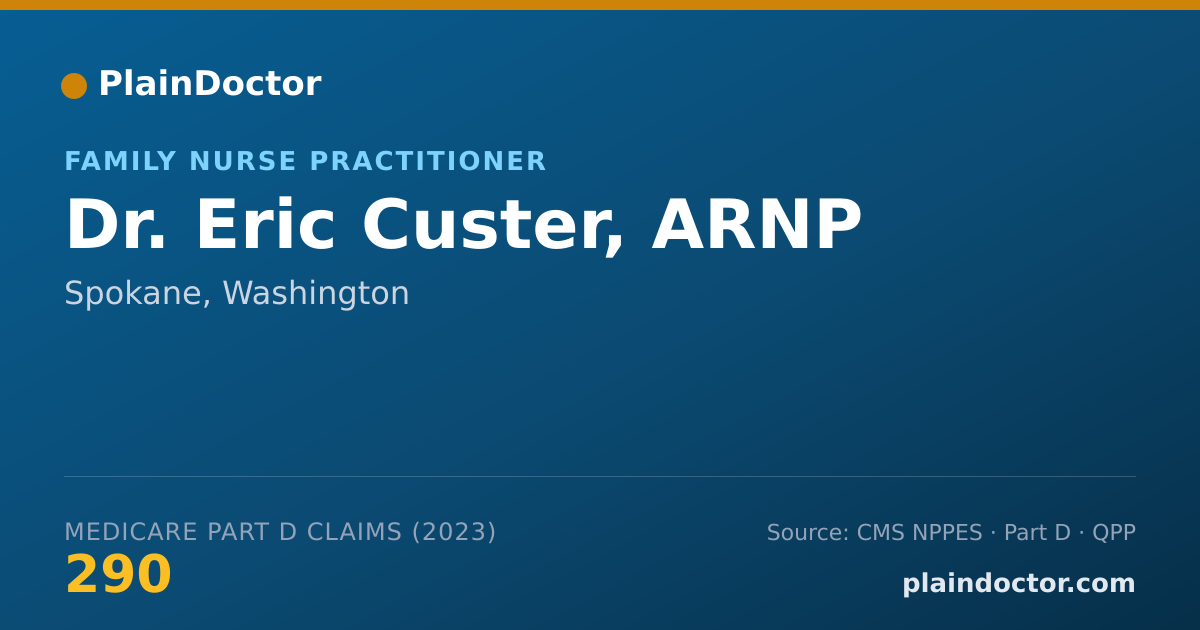 PlainDoctor

FAMILY NURSE PRACTITIONER

Dr. Eric Custer, ARNP

Spokane, Washington

MEDICARE PART D CLAIMS (2023)

290

Source: CMS NPPES · Part D · QPP

plaindoctor.com